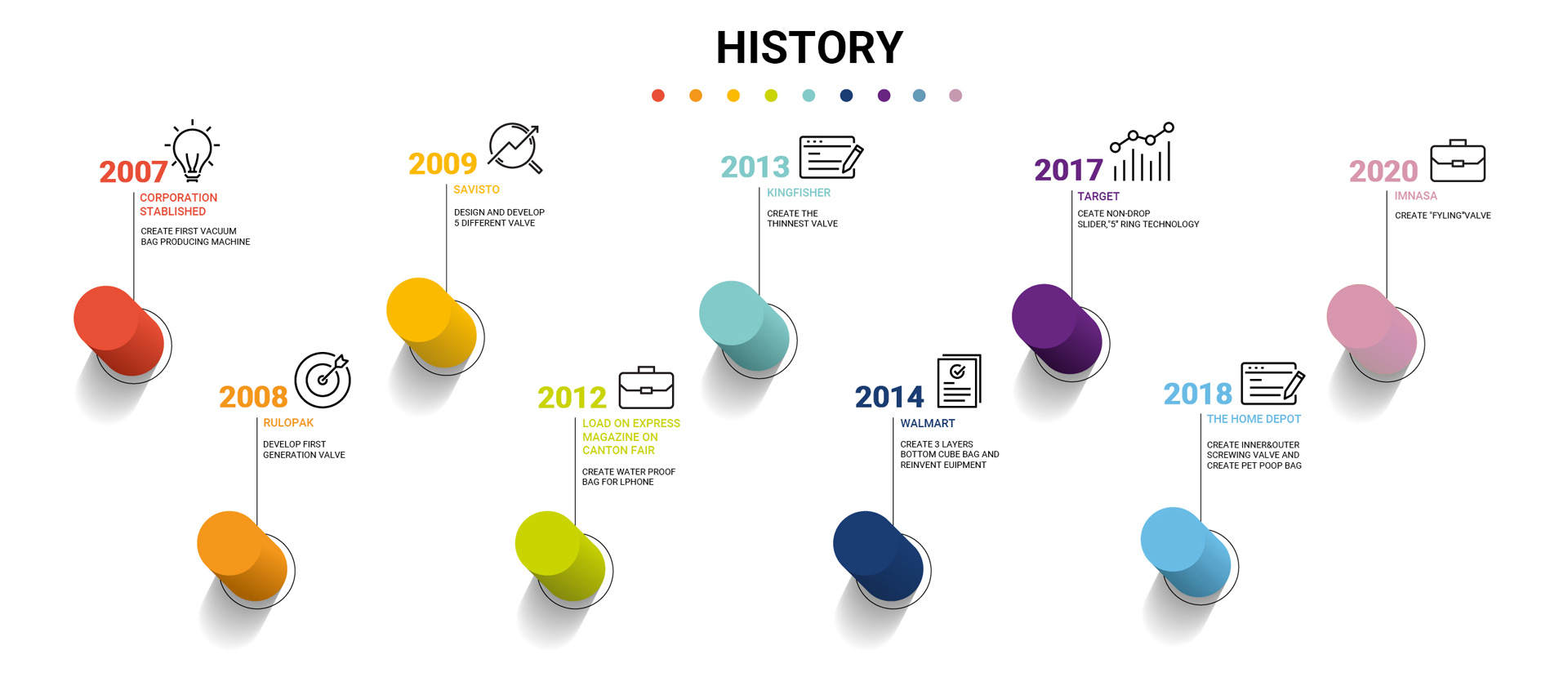 HISTORY

2007
CORPORATION STABLISHED
CREATE FIRST VACUUM BAG PRODUCING MACHINE

2008
RULOPAK
DEVELOP FIRST GENERATION VALVE

2009
SAVISTO
DESIGN AND DEVELOP 5 DIFFERENT VALVE

2012
LOAD ON EXPRESS MAGAZINE ON CANTON FAIR
CREATE WATER PROOF BAG FOR LPHONE

2013
KINGFISHER
CREATE THE THINNEST VALVE

2014
WALMART
CREATE 3 LAYERS BOTTOM CUBE BAG AND REINVENT EUIPMENT

2017
TARGET
CEATE NON-DROP SLIDER,"5" RING TECHNOLOGY

2018
THE HOME DEPOT
CREATE INNER&OUTER SCREWING VALVE AND CREATE PET POOP BAG

2020
IMNASA
CREATE "FYLING"VALVE